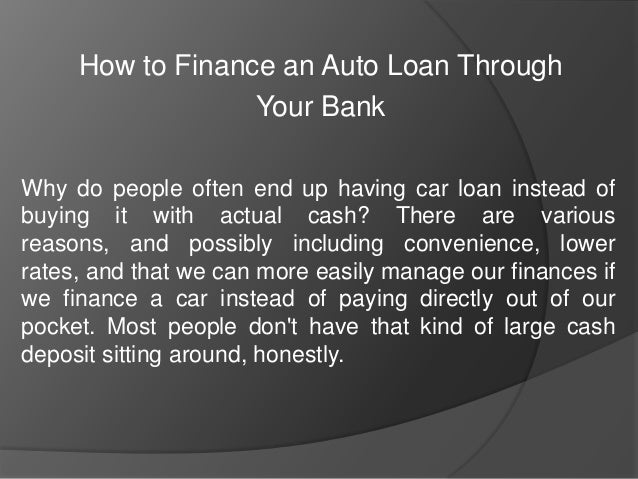 How to Finance an Auto Loan Through Your Bank

Why do people often end up having car loan instead of buying it with actual cash? There are various reasons, and possibly including convenience, lower rates, and that we can more easily manage our finances if we finance a car instead of paying directly out of our pocket. Most people don't have that kind of large cash deposit sitting around, honestly.